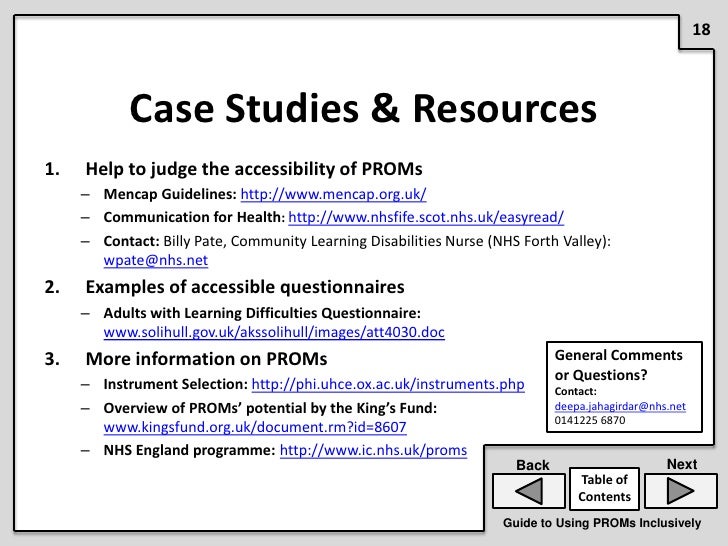 18

Case Studies & Resources

1. Help to judge the accessibility of PROMs
– Mencap Guidelines: http://www.mencap.org.uk/
– Communication for Health: http://www.nhsfife.scot.nhs.uk/easyread/
– Contact: Billy Pate, Community Learning Disabilities Nurse (NHS Forth Valley): wpate@nhs.net

2. Examples of accessible questionnaires
– Adults with Learning Difficulties Questionnaire: www.solihull.gov.uk/akssolihull/images/att4030.doc

3. More information on PROMs
– Instrument Selection: http://phi.uhce.ox.ac.uk/instruments.php
– Overview of PROMs' potential by the King's Fund: www.kingsfund.org.uk/document.rm?id=8607
– NHS England programme: http://www.ic.nhs.uk/proms

General Comments or Questions?
Contact:
deepa.jahagirdar@nhs.net
0141225 6870

Back
Table of Contents
Next

Guide to Using PROMs Inclusively